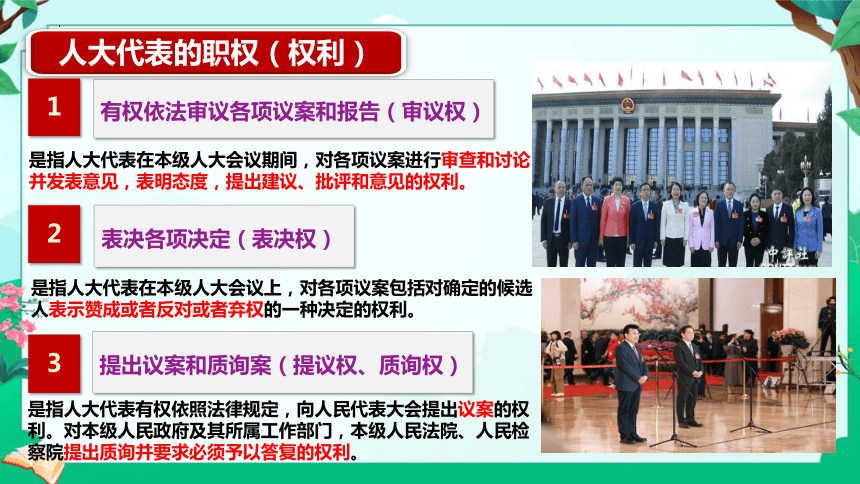 人大代表的职权（权利）

1

有权依法审议各项议案和报告（审议权）

是指人大代表在本级人大会议期间，对各项议案进行审查和讨论并发表意见，表明态度，提出建议、批评和意见的权利。

2

表决各项决定（表决权）

是指人大代表在本级人大会议上，对各项议案包括对确定的候选人表示赞成或者反对或者弃权的一种决定的权利。

3

提出议案和质询案（提议权、质询权）

是指人大代表有权依照法律规定，向人民代表大会提出议案的权利。对本级人民政府及其所属工作部门，本级人民法院、人民检察院提出质询并要求必须予以答复的权利。

中新社